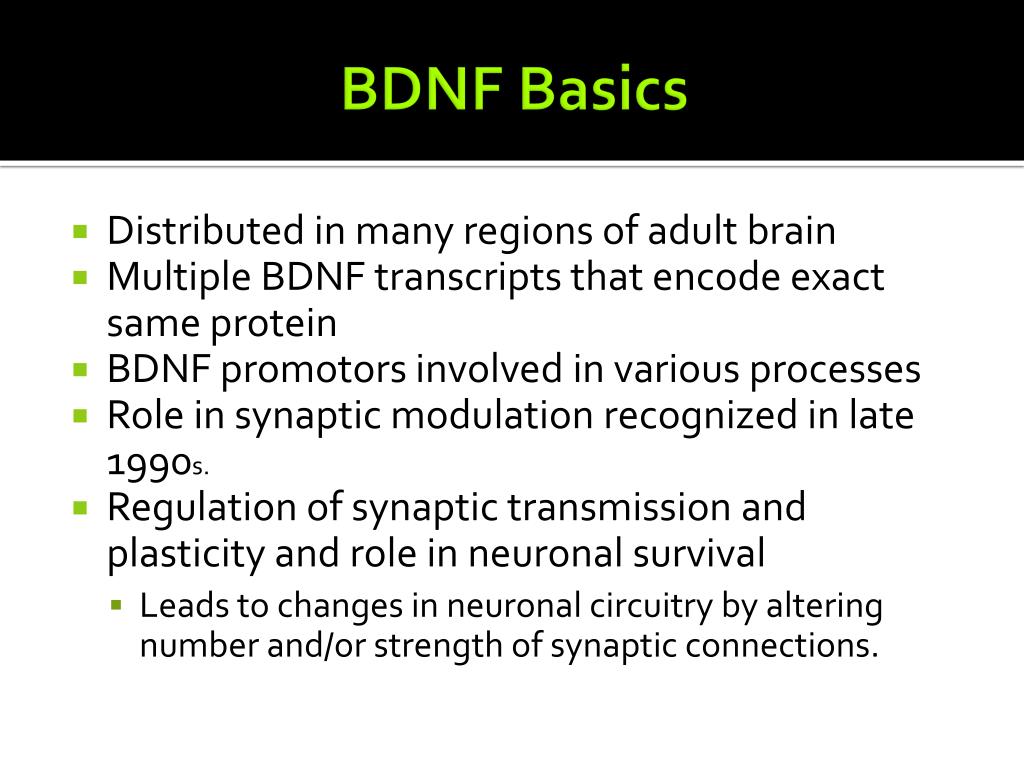 BDNF Basics

- Distributed in many regions of adult brain
- Multiple BDNF transcripts that encode exact same protein
- BDNF promotors involved in various processes
- Role in synaptic modulation recognized in late 1990s.
- Regulation of synaptic transmission and plasticity and role in neuronal survival
  - Leads to changes in neuronal circuitry by altering number and/or strength of synaptic connections.